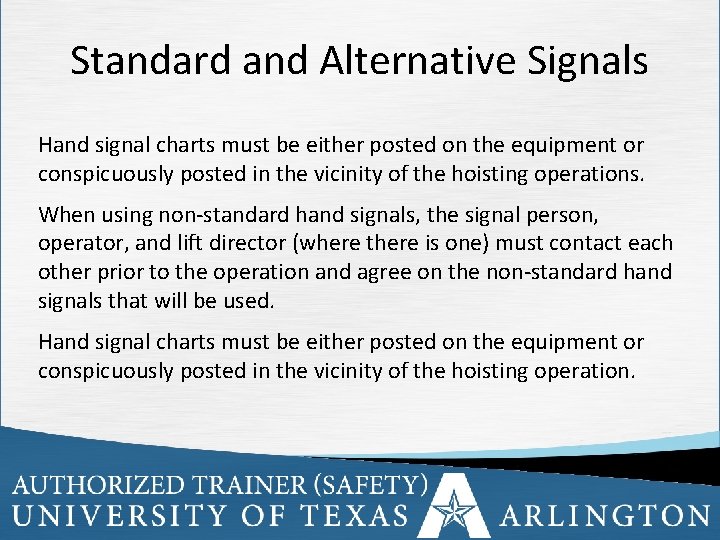 Standard and Alternative Signals

Hand signal charts must be either posted on the equipment or conspicuously posted in the vicinity of the hoisting operations.

When using non-standard hand signals, the signal person, operator, and lift director (where there is one) must contact each other prior to the operation and agree on the non-standard hand signals that will be used.

Hand signal charts must be either posted on the equipment or conspicuously posted in the vicinity of the hoisting operation.

AUTHORIZED TRAINER (SAFETY)
UNIVERSITY OF TEXAS ARLINGTON